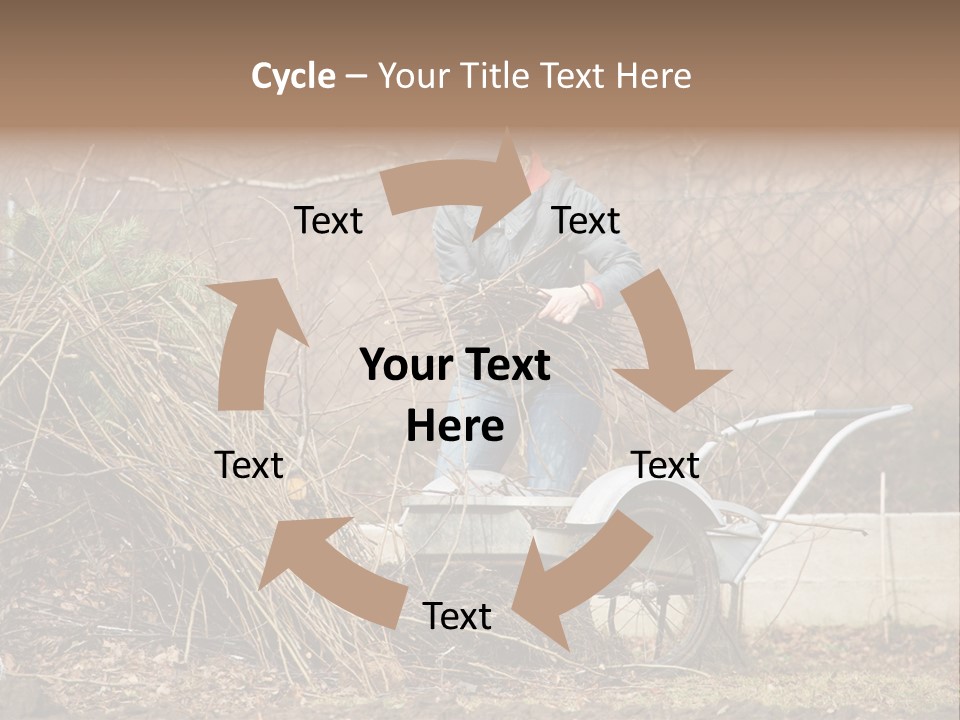 Cycle – Your Title Text Here

Text

Text

Your Text Here

Text

Text

Text